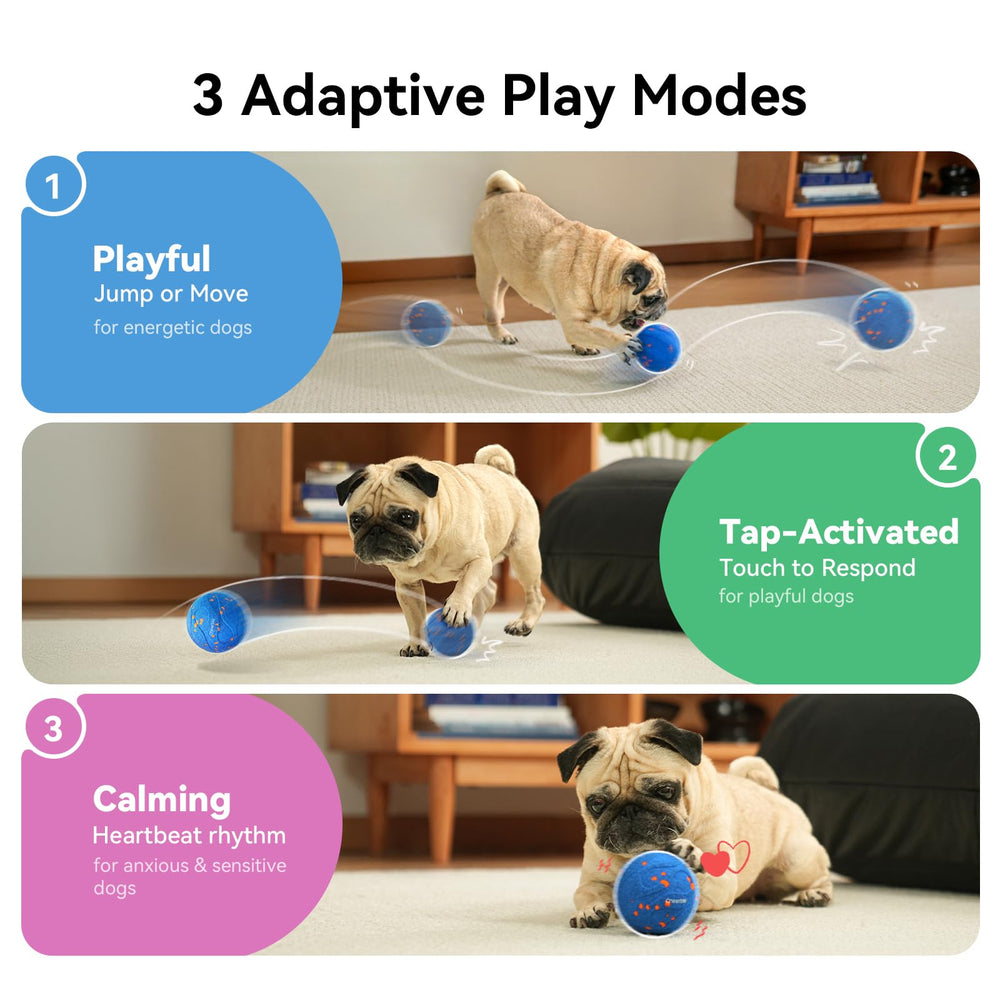 3 Adaptive Play Modes

1

Playful
Jump or Move
for energetic dogs

2

Tap-Activated
Touch to Respond
for playful dogs

3

Calming
Heartbeat rhythm
for anxious & sensitive dogs